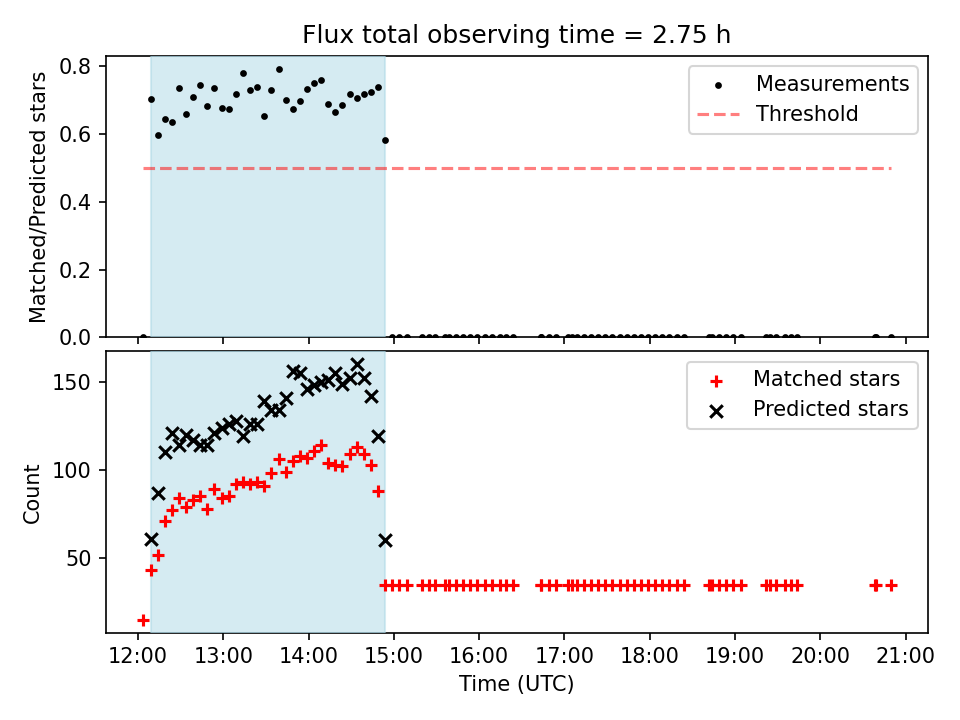 Flux total observing time = 2.75 h

Matched/Predicted stars

0.8
0.6
0.4
0.2
0.0

Measurements
Threshold

Count

150
100
50

Matched stars
Predicted stars

12:00
13:00
14:00
15:00
16:00
17:00
18:00
19:00
20:00
21:00

Time (UTC)